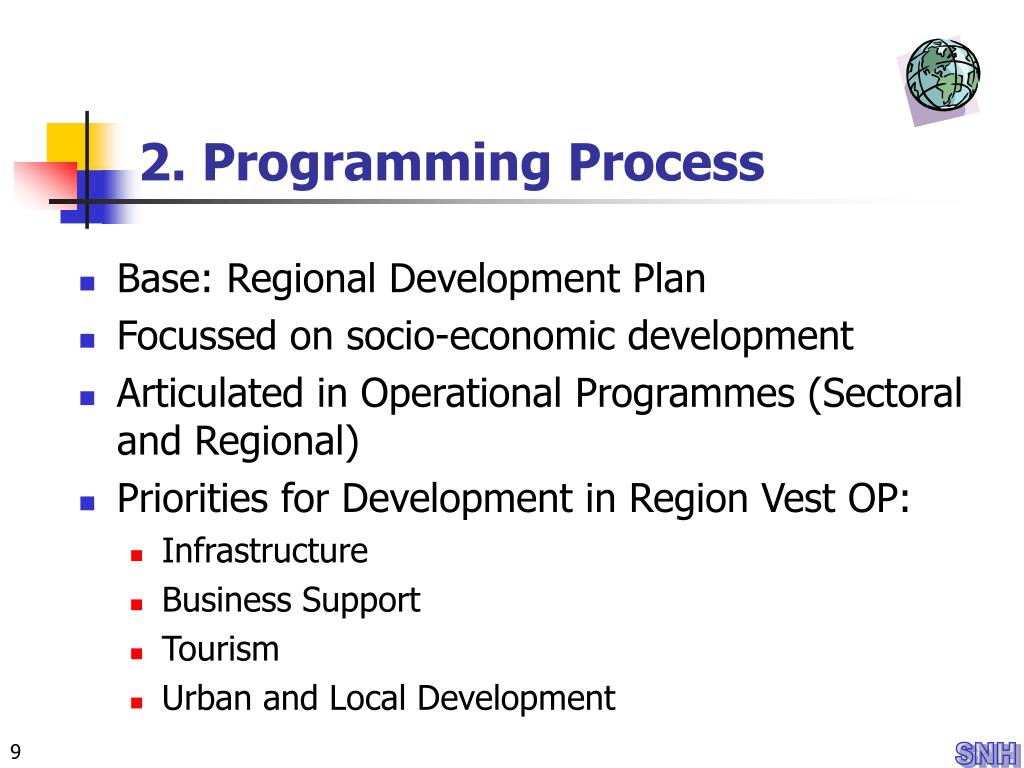 2. Programming Process

- Base: Regional Development Plan
- Focussed on socio-economic development
- Articulated in Operational Programmes (Sectoral and Regional)
- Priorities for Development in Region Vest OP:
  - Infrastructure
  - Business Support
  - Tourism
  - Urban and Local Development

9

SNH